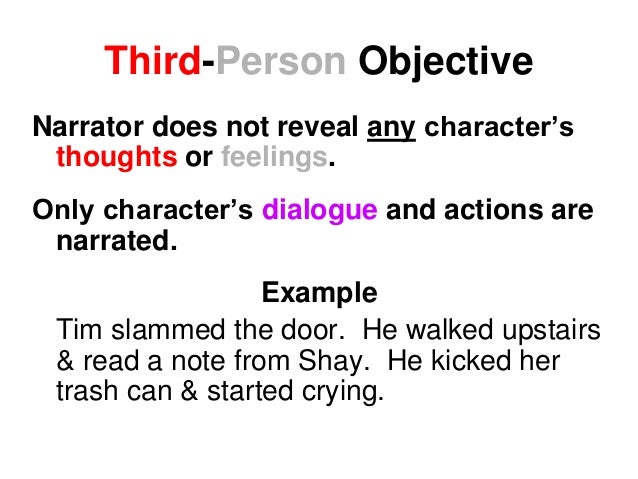 Third-Person Objective

Narrator does not reveal any character's thoughts or feelings.

Only character's dialogue and actions are narrated.

Example

Tim slammed the door. He walked upstairs & read a note from Shay. He kicked her trash can & started crying.